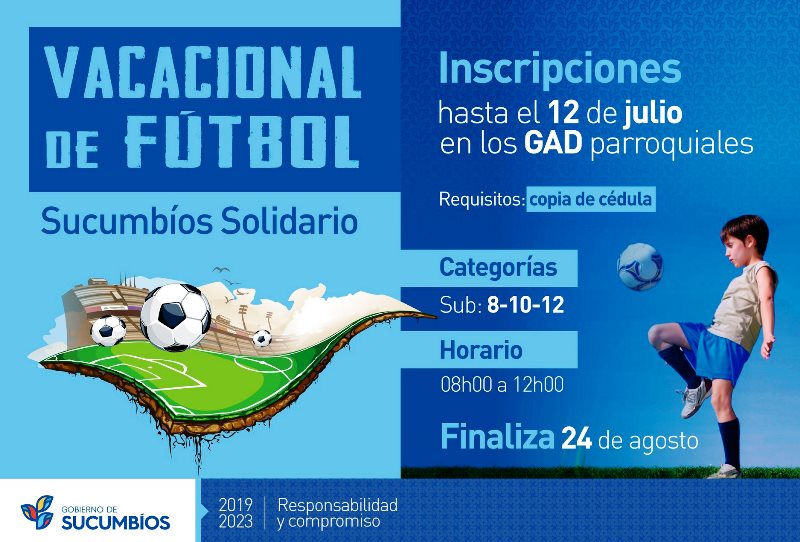 VACACIONAL DE FÚTBOL

Sucumbíos Solidario

Inscripciones

hasta el 12 de julio en los GAD parroquiales

Requisitos: copia de cédula

Categorías

Sub: 8-10-12

Horario

08h00 a 12h00

Finaliza 24 de agosto

GOBIERNO DE SUCUMBÍOS

2019 2023

Responsabilidad y compromiso